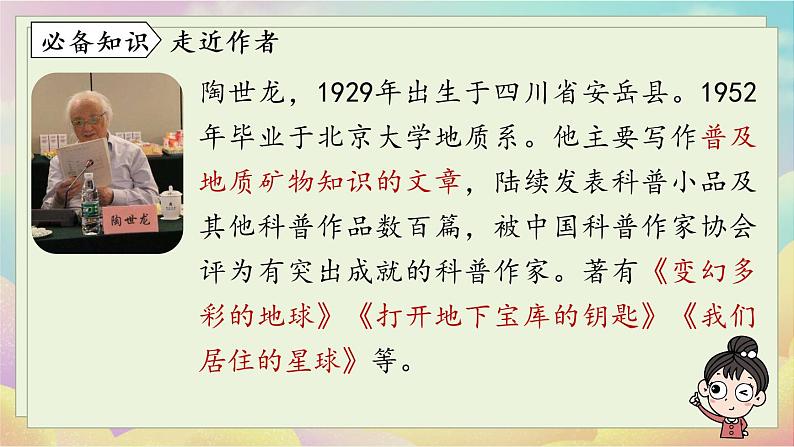 必备知识 走近作者

陶世龙

陶世龙，1929年出生于四川省安岳县。1952年毕业于北京大学地质系。他主要写作普及地质矿物知识的文章，陆续发表科普小品及其他科普作品数百篇，被中国科普作家协会评为有突出成就的科普作家。著有《变幻多彩的地球》《打开地下宝库的钥匙》《我们居住的星球》等。